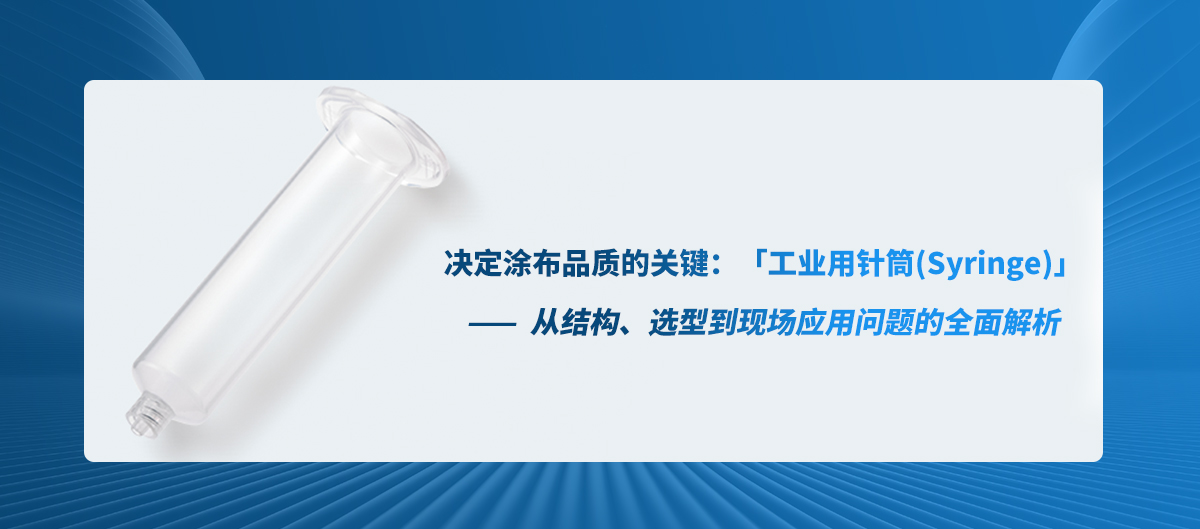 决定涂布品质的关键：「工业用针筒(Syringe)」

—— 从结构、选型到现场应用问题的全面解析